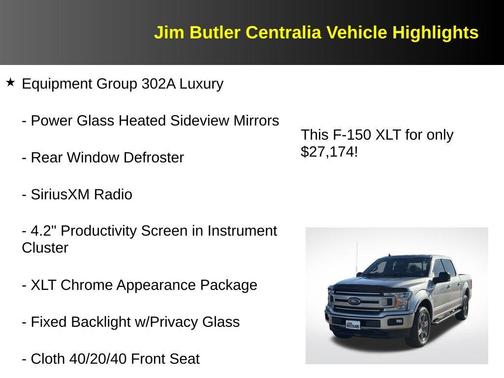 Jim Butler Centralia Vehicle Highlights

★ Equipment Group 302A Luxury

- Power Glass Heated Sideview Mirrors

- Rear Window Defroster

- SiriusXM Radio

- 4.2" Productivity Screen in Instrument Cluster

- XLT Chrome Appearance Package

- Fixed Backlight w/Privacy Glass

- Cloth 40/20/40 Front Seat

This F-150 XLT for only $27,174!